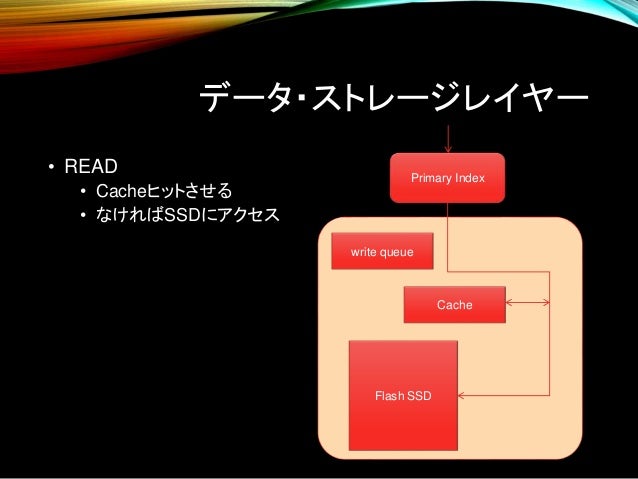 データ・ストレージレイヤー

• READ
  • Cacheヒットさせる
  • なければSSDにアクセス

Primary Index

write queue

Cache

Flash SSD